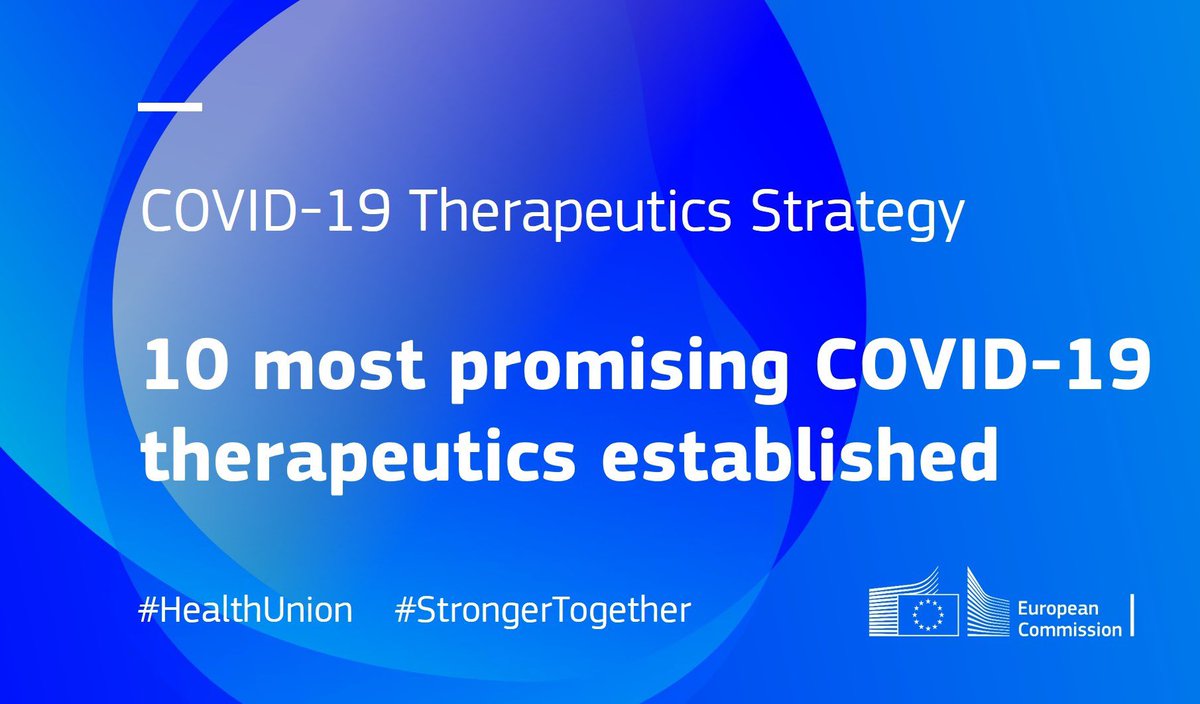 COVID-19 Therapeutics Strategy

10 most promising COVID-19 therapeutics established

#HealthUnion #StrongerTogether

European Commission